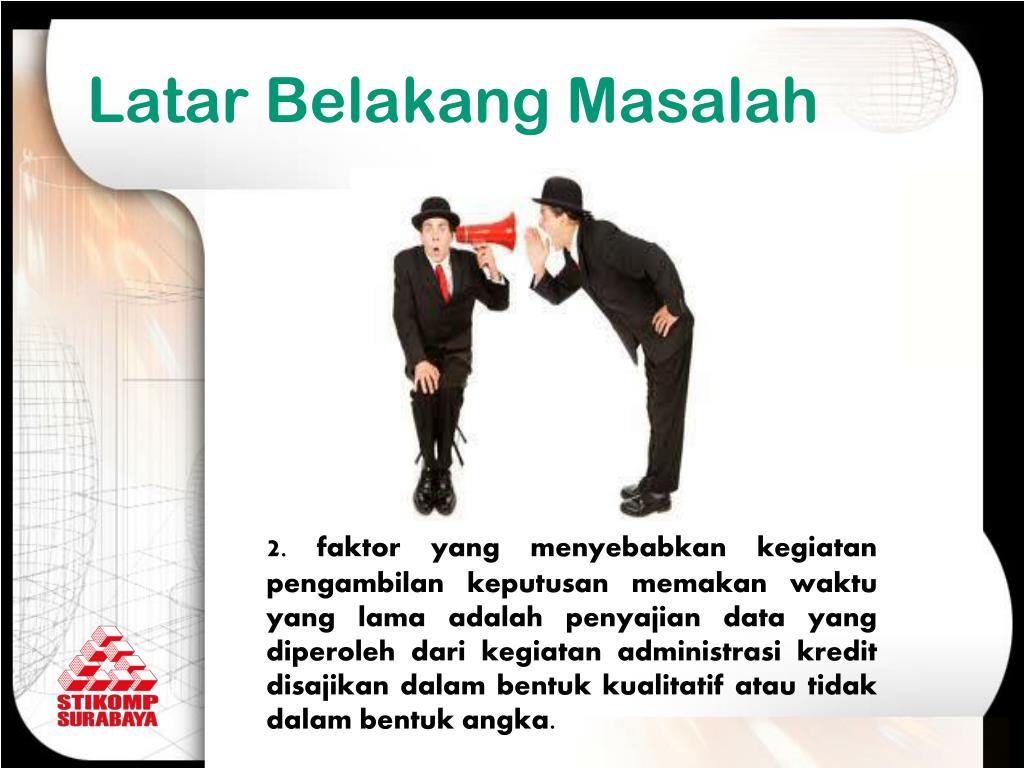 Latar Belakang Masalah

2. faktor yang menyebabkan kegiatan pengambilan keputusan memakan waktu yang lama adalah penyajian data yang diperoleh dari kegiatan administrasi kredit disajikan dalam bentuk kualitatif atau tidak dalam bentuk angka.

STIKOMP SURABAYA